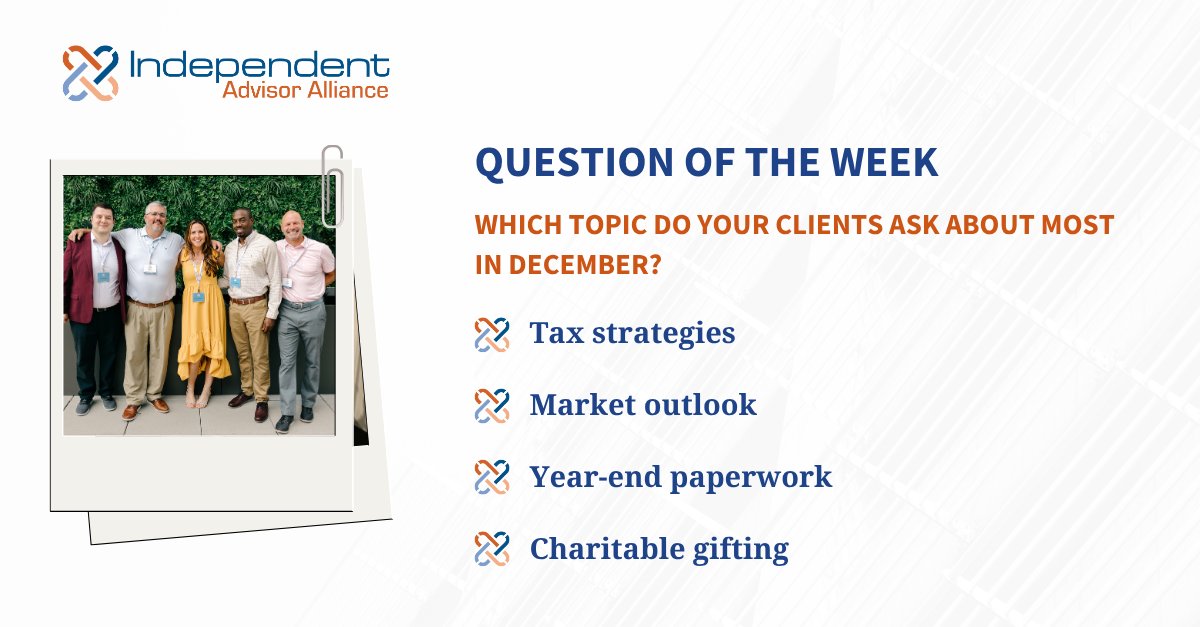 Independent
Advisor Alliance

QUESTION OF THE WEEK

WHICH TOPIC DO YOUR CLIENTS ASK ABOUT MOST IN DECEMBER?

Tax strategies

Market outlook

Year-end paperwork

Charitable gifting